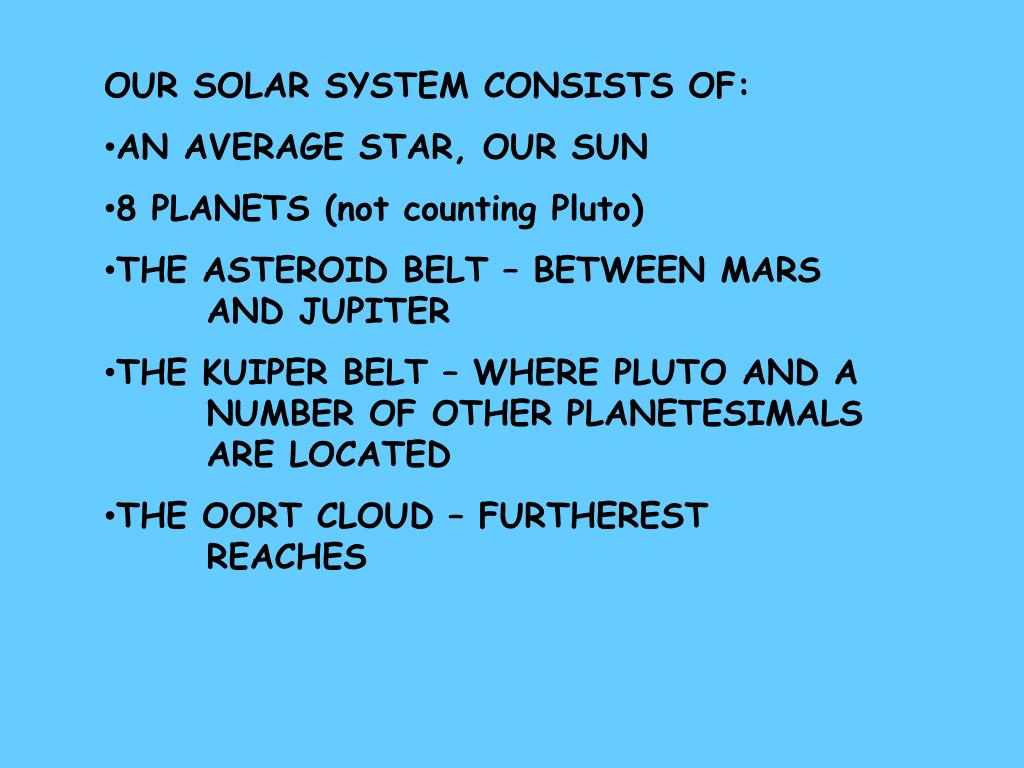 OUR SOLAR SYSTEM CONSISTS OF:

•AN AVERAGE STAR, OUR SUN

•8 PLANETS (not counting Pluto)

•THE ASTEROID BELT – BETWEEN MARS AND JUPITER

•THE KUIPER BELT – WHERE PLUTO AND A NUMBER OF OTHER PLANETESIMALS ARE LOCATED

•THE OORT CLOUD – FURTHEREST REACHES